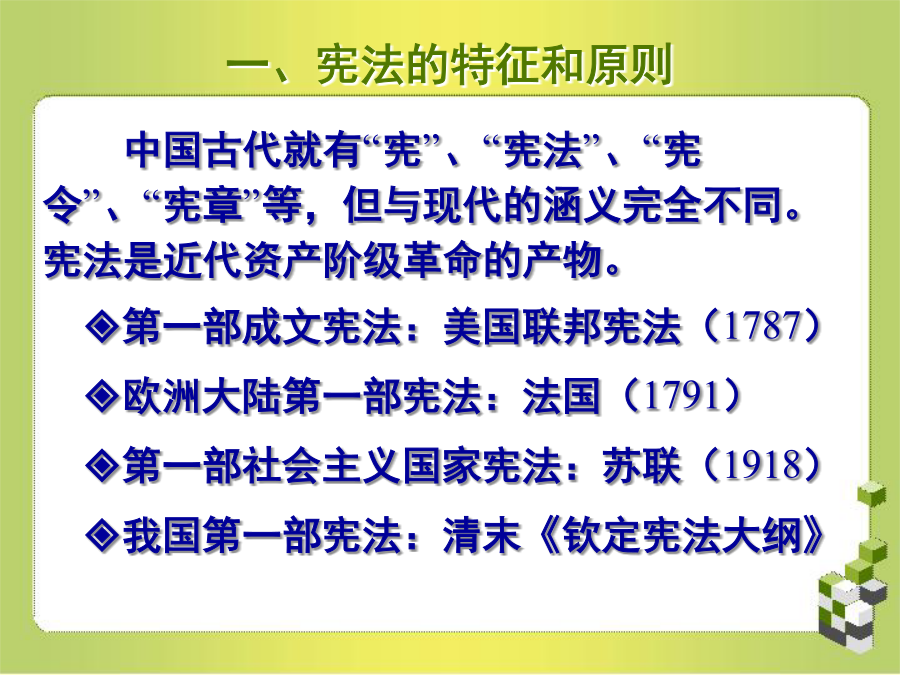 一、宪法的特征和原则

中国古代就有“宪”、“宪法”、“宪令”、“宪章”等，但与现代的涵义完全不同。宪法是近代资产阶级革命的产物。

◈第一部成文宪法：美国联邦宪法（1787）

◈欧洲大陆第一部宪法：法国（1791）

◈第一部社会主义国家宪法：苏联（1918）

◈我国第一部宪法：清末《钦定宪法大纲》